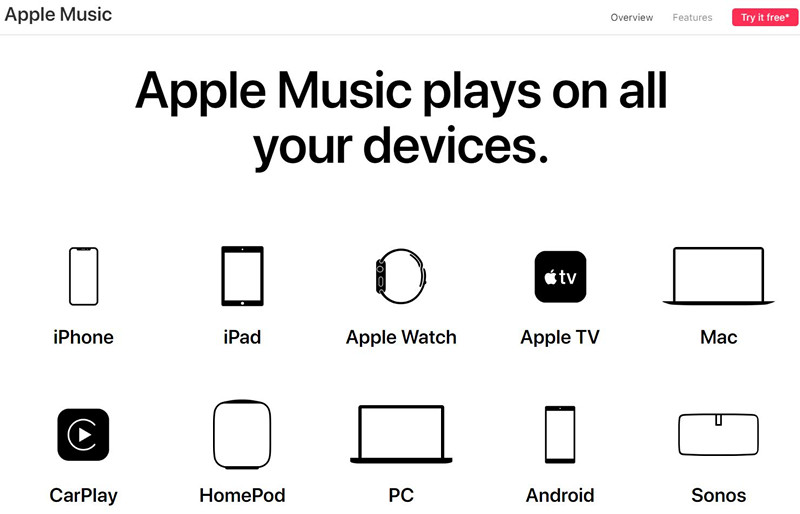 Apple Music

Overview Features Try it free*

Apple Music plays on all your devices.

tv

iPhone

iPad

Apple Watch

Apple TV

Mac

CarPlay

HomePod

PC

Android

Sonos